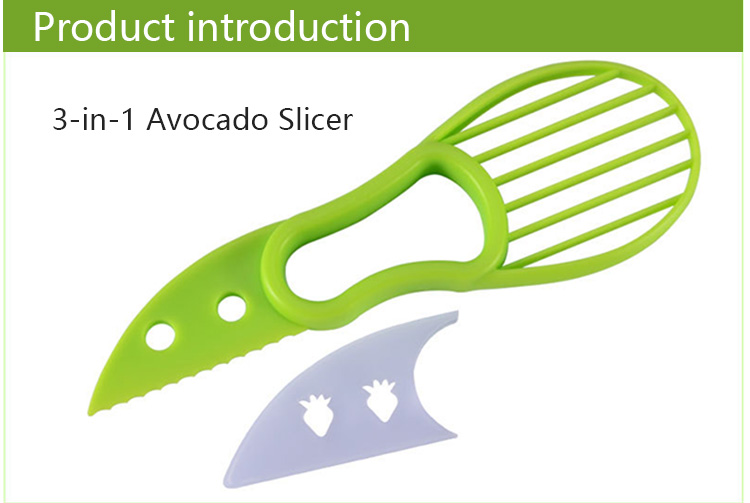 Product introduction

3-in-1 Avocado Slicer